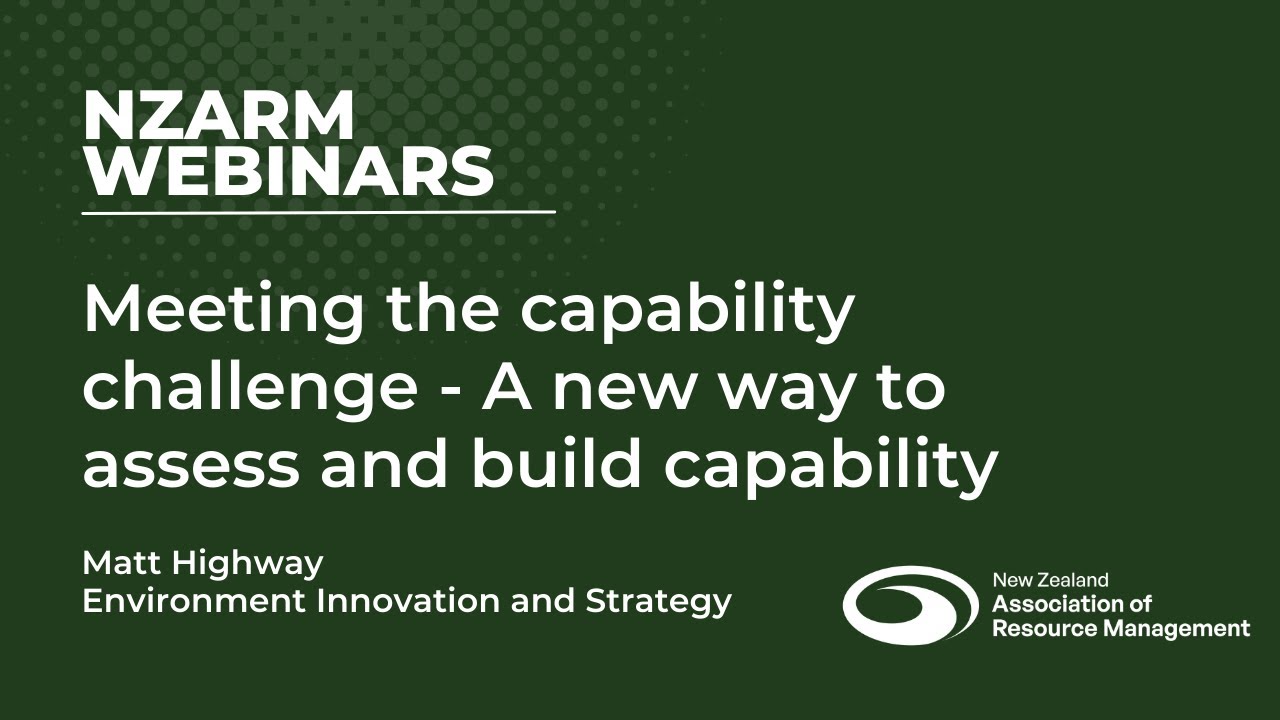 NZARM
WEBINARS

Meeting the capability challenge - A new way to assess and build capability

Matt Highway
Environment Innovation and Strategy

New Zealand
Association of
Resource Management